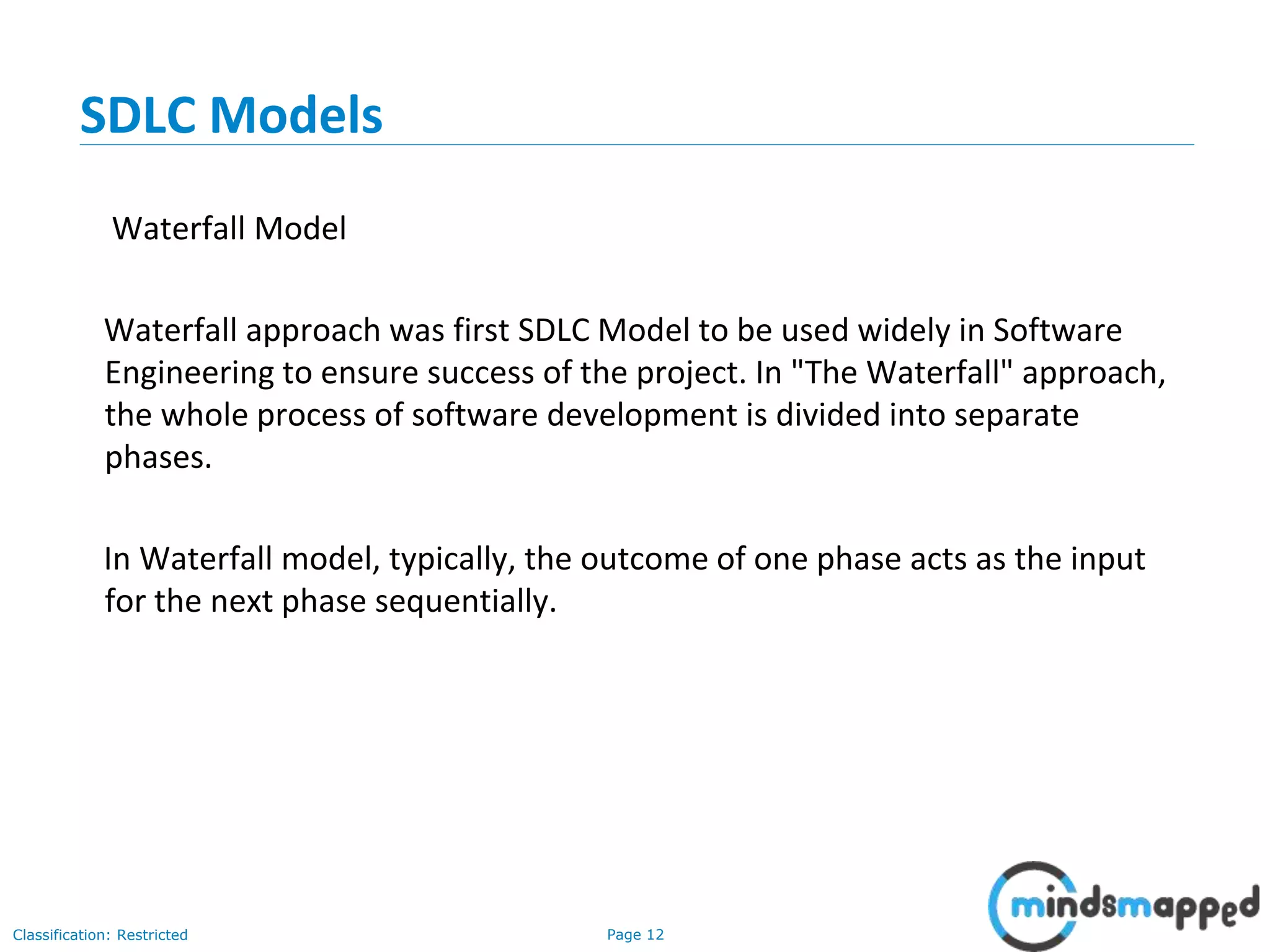 SDLC Models

Waterfall Model

Waterfall approach was first SDLC Model to be used widely in Software Engineering to ensure success of the project. In "The Waterfall" approach, the whole process of software development is divided into separate phases.

In Waterfall model, typically, the outcome of one phase acts as the input for the next phase sequentially.

Classification: Restricted

Page 12

mindsmapped